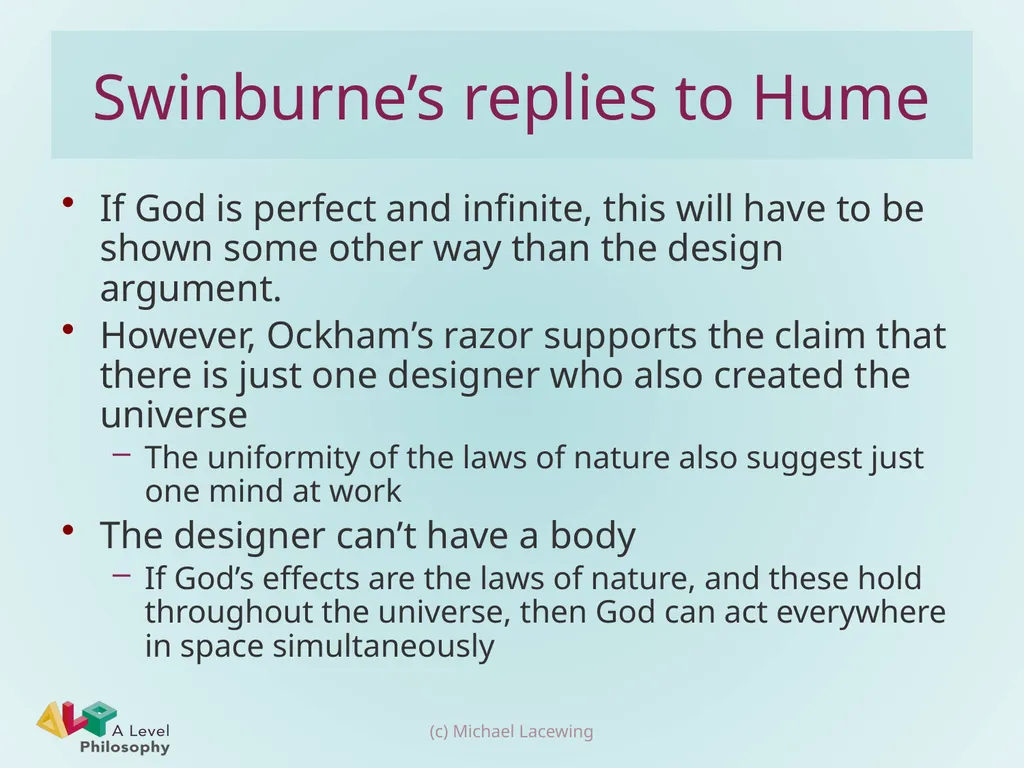 Swinburne’s replies to Hume

• If God is perfect and infinite, this will have to be shown some other way than the design argument.
• However, Ockham’s razor supports the claim that there is just one designer who also created the universe
  – The uniformity of the laws of nature also suggest just one mind at work
• The designer can’t have a body
  – If God’s effects are the laws of nature, and these hold throughout the universe, then God can act everywhere in space simultaneously

A Level Philosophy

(c) Michael Lacewing